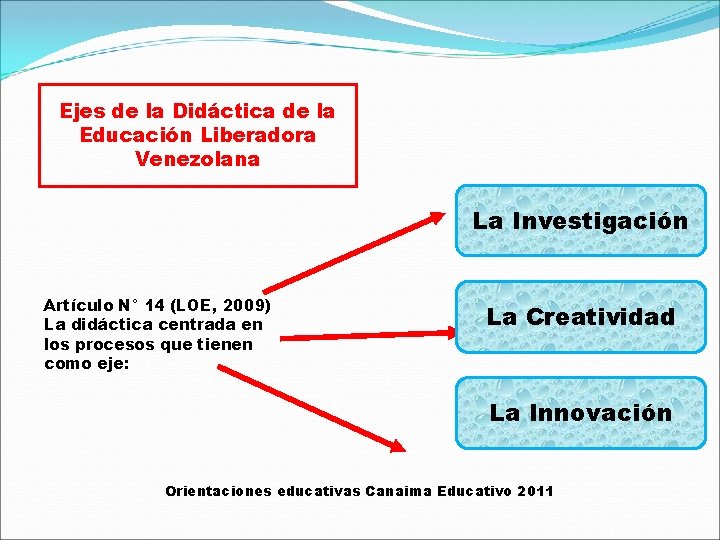 Ejes de la Didáctica de la Educación Liberadora Venezolana

Artículo N° 14 (LOE, 2009)
La didáctica centrada en los procesos que tienen como eje:

La Investigación

La Creatividad

La Innovación

Orientaciones educativas Canaima Educativo 2011